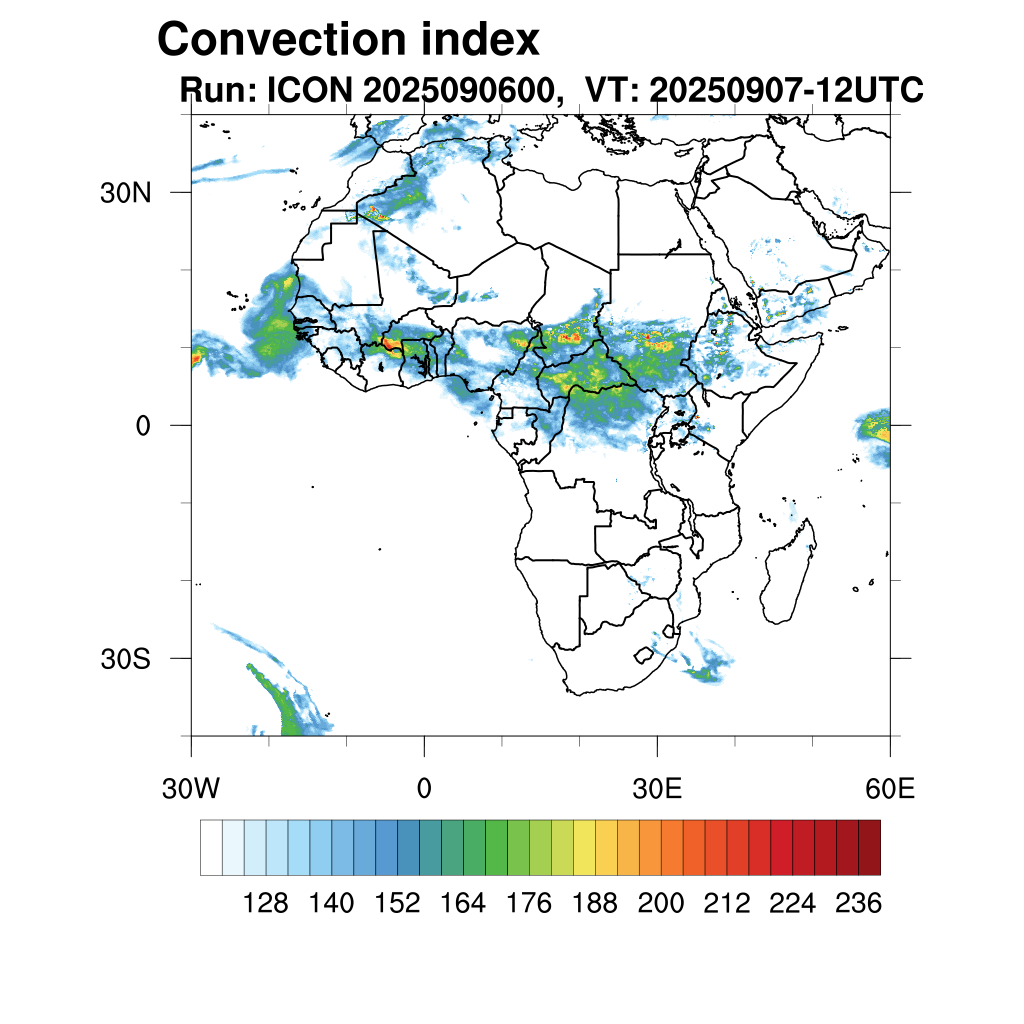 Convection index
Run: ICON 2025090600, VT: 20250907-12UTC

30N
0
30S

30W
0
30E
60E

128 140 152 164 176 188 200 212 224 236